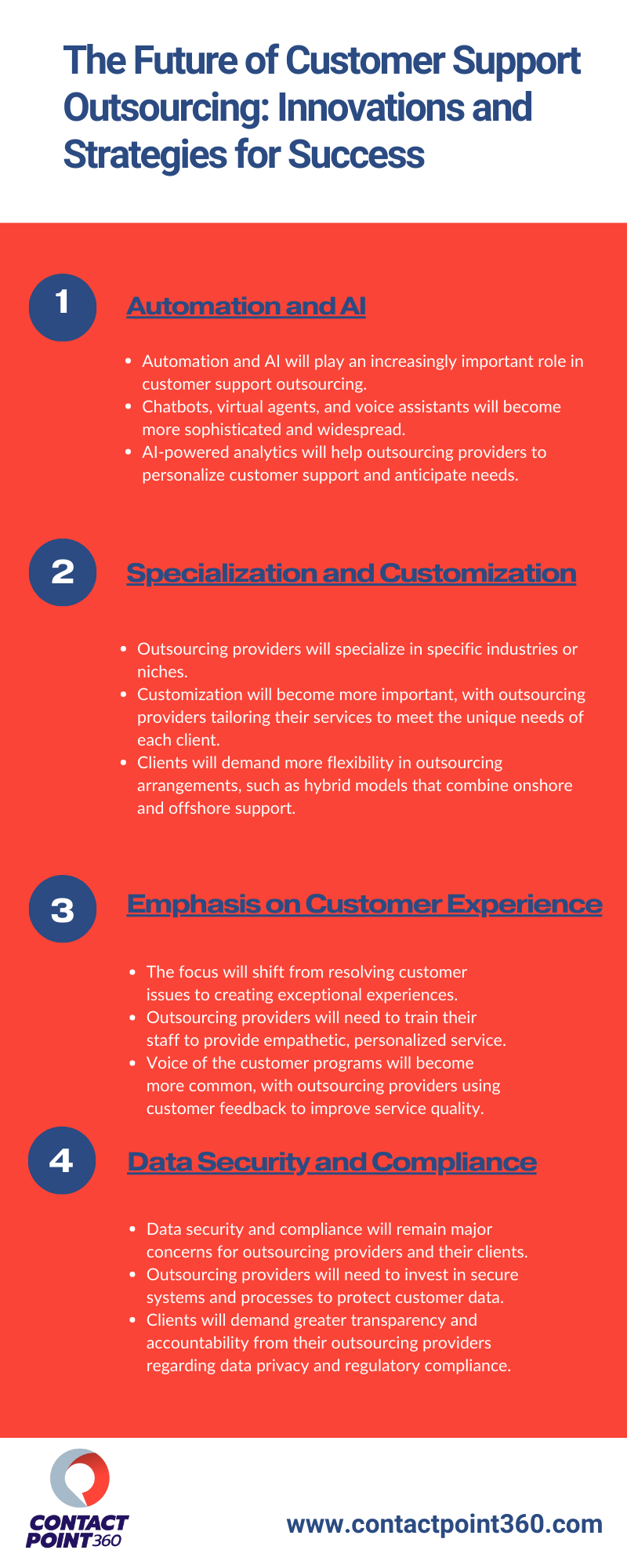 The Future of Customer Support Outsourcing: Innovations and Strategies for Success

1

Automation and AI

- Automation and AI will play an increasingly important role in customer support outsourcing.
- Chatbots, virtual agents, and voice assistants will become more sophisticated and widespread.
- AI-powered analytics will help outsourcing providers to personalize customer support and anticipate needs.

2

Specialization and Customization

- Outsourcing providers will specialize in specific industries or niches.
- Customization will become more important, with outsourcing providers tailoring their services to meet the unique needs of each client.
- Clients will demand more flexibility in outsourcing arrangements, such as hybrid models that combine onshore and offshore support.

3

Emphasis on Customer Experience

- The focus will shift from resolving customer issues to creating exceptional experiences.
- Outsourcing providers will need to train their staff to provide empathetic, personalized service.
- Voice of the customer programs will become more common, with outsourcing providers using customer feedback to improve service quality.

4

Data Security and Compliance

- Data security and compliance will remain major concerns for outsourcing providers and their clients.
- Outsourcing providers will need to invest in secure systems and processes to protect customer data.
- Clients will demand greater transparency and accountability from their outsourcing providers regarding data privacy and regulatory compliance.

CONTACT POINT 360

www.contactpoint360.com